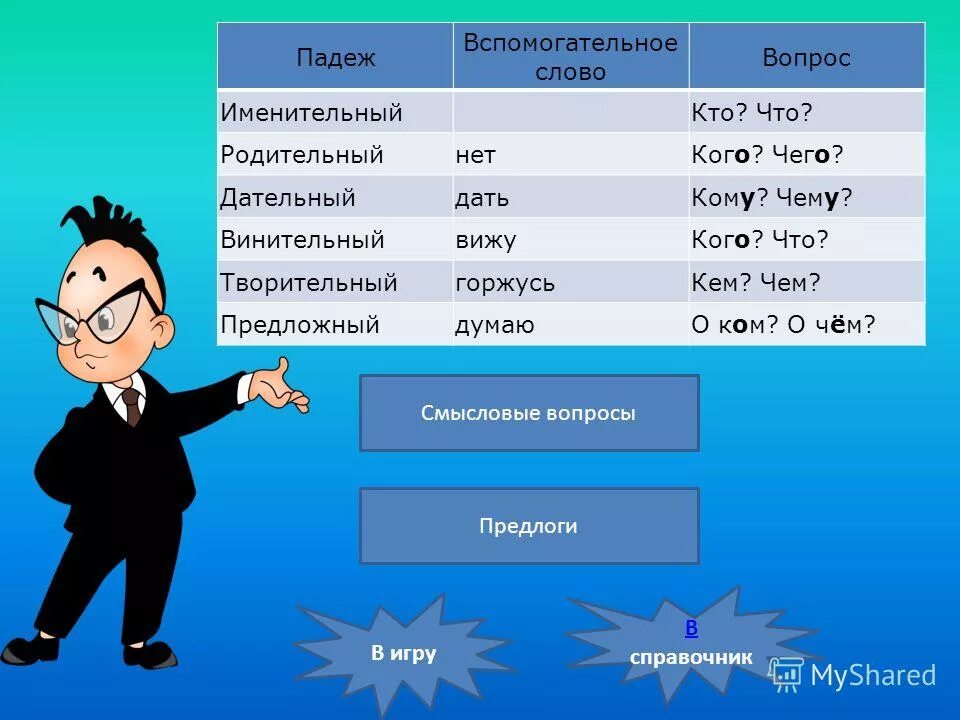 | Падеж | Вспомогательное слово | Вопрос |
|---|---|---|
| Именительный | | Кто? Что? |
| Родительный | нет | Кого? Чего? |
| Дательный | дать | Кому? Чему? |
| Винительный | вижу | Кого? Что? |
| Творительный | горжусь | Кем? Чем? |
| Предложный | думаю | О ком? О чём? |

Смысловые вопросы

Предлоги

В игру

В справочник

MyShared